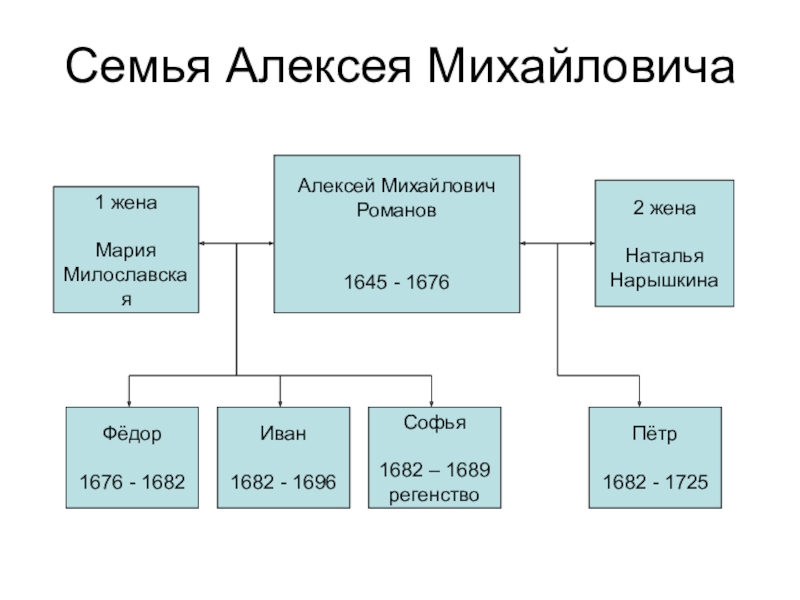 Семья Алексея Михайловича

1 жена

Мария Милославская

Алексей Михайлович Романов

1645 - 1676

2 жена

Наталья Нарышкина

Фёдор

1676 - 1682

Иван

1682 - 1696

Софья

1682 – 1689 регенство

Пётр

1682 - 1725